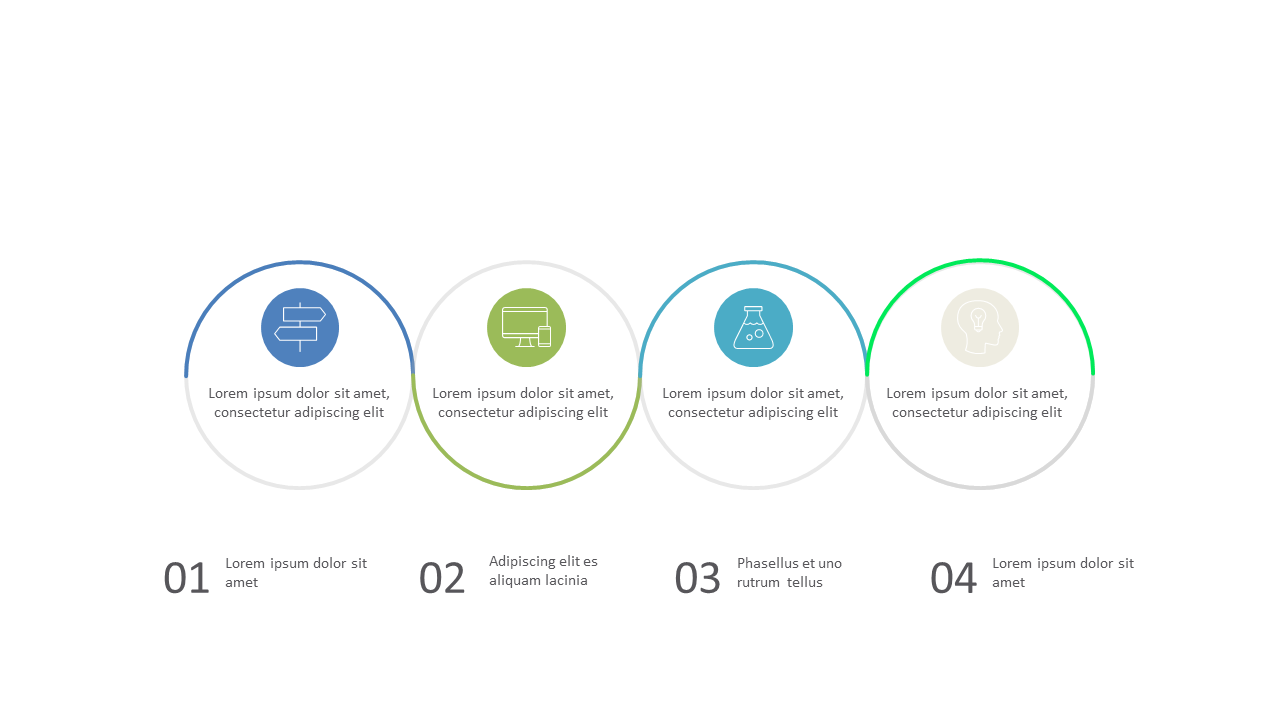 Lorem ipsum dolor sit amet, consectetur adipiscing elit

Lorem ipsum dolor sit amet, consectetur adipiscing elit

Lorem ipsum dolor sit amet, consectetur adipiscing elit

Lorem ipsum dolor sit amet, consectetur adipiscing elit

01 Lorem ipsum dolor sit amet

02 Adipiscing elit es aliquam lacinia

03 Phasellus et uno rutrum tellus

04 Lorem ipsum dolor sit amet